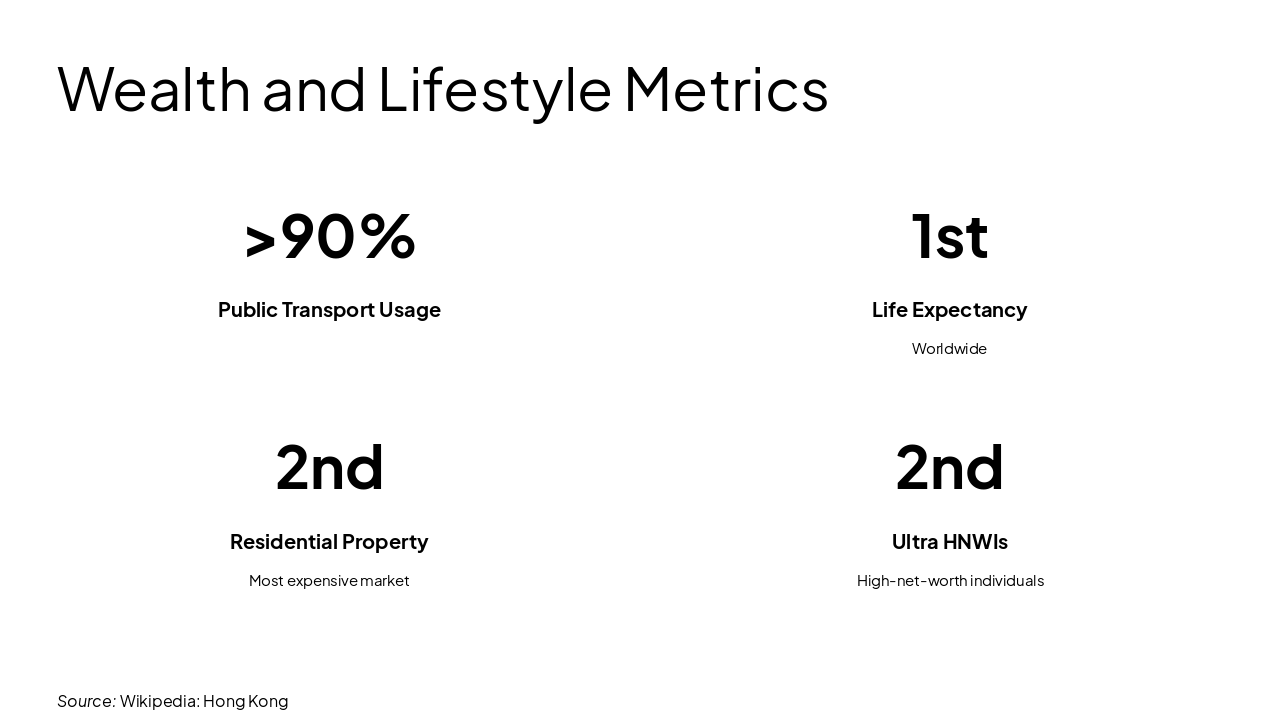 Wealth and Lifestyle Metrics

>90%

Public Transport Usage

1st

Life Expectancy

Worldwide

2nd

Residential Property

Most expensive market

2nd

Ultra HNWIs

High-net-worth individuals

Source: Wikipedia: Hong Kong